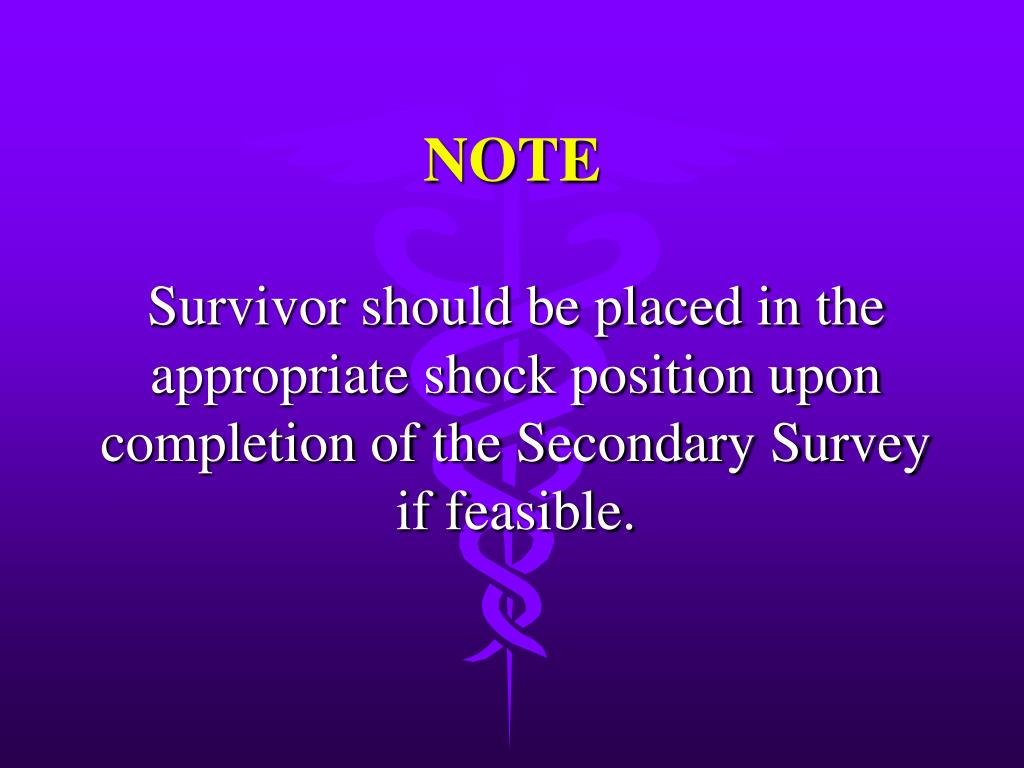 NOTE

Survivor should be placed in the appropriate shock position upon completion of the Secondary Survey if feasible.